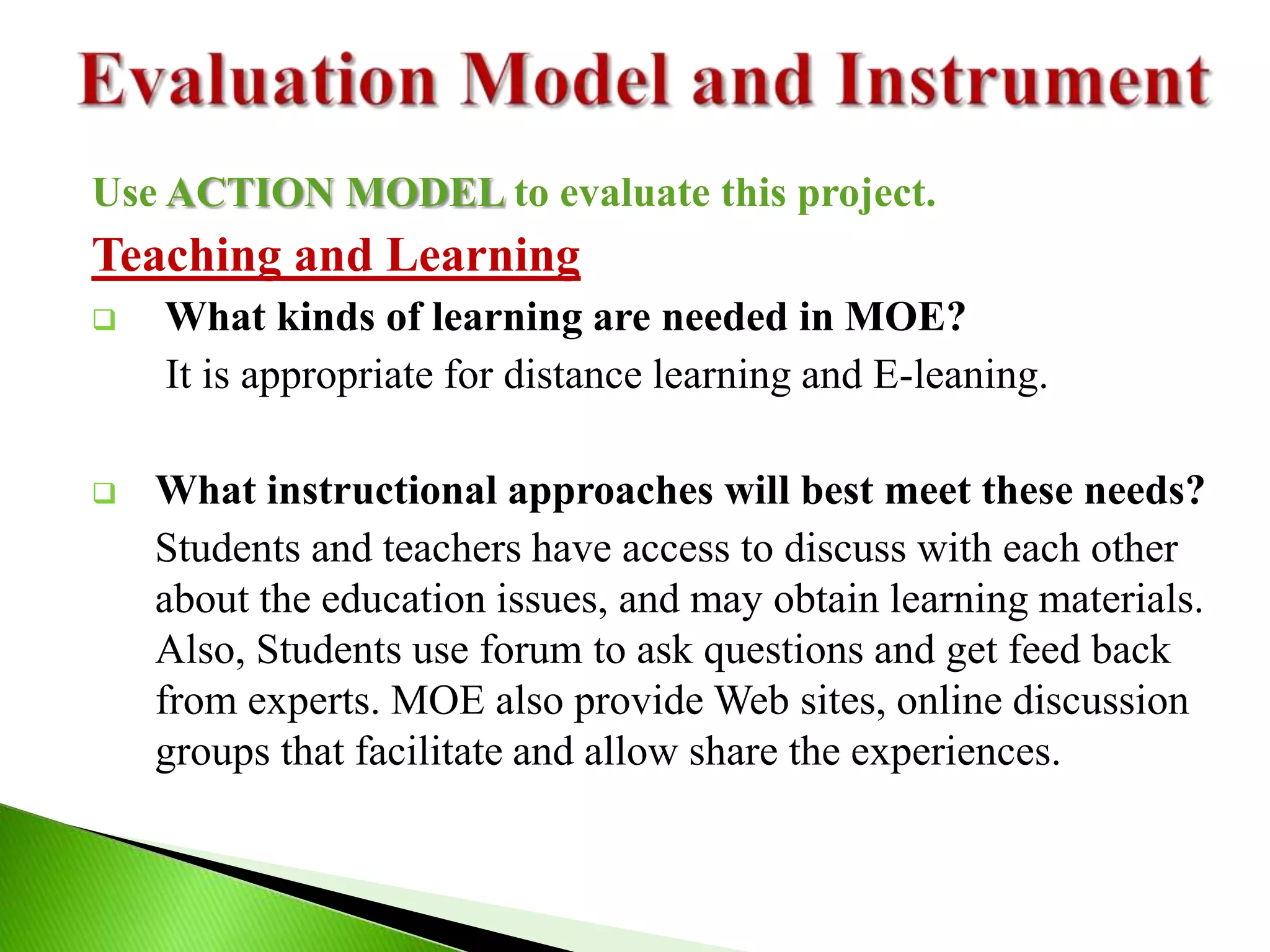 Evaluation Model and Instrument

Use ACTION MODEL to evaluate this project.

Teaching and Learning

❑ What kinds of learning are needed in MOE?
It is appropriate for distance learning and E-leaning.

❑ What instructional approaches will best meet these needs?
Students and teachers have access to discuss with each other about the education issues, and may obtain learning materials. Also, Students use forum to ask questions and get feed back from experts. MOE also provide Web sites, online discussion groups that facilitate and allow share the experiences.